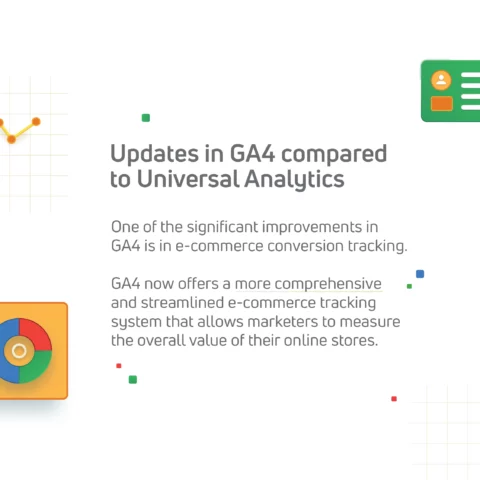 Updates in GA4 compared to Universal Analytics

One of the significant improvements in GA4 is in e-commerce conversion tracking.

GA4 now offers a more comprehensive and streamlined e-commerce tracking system that allows marketers to measure the overall value of their online stores.